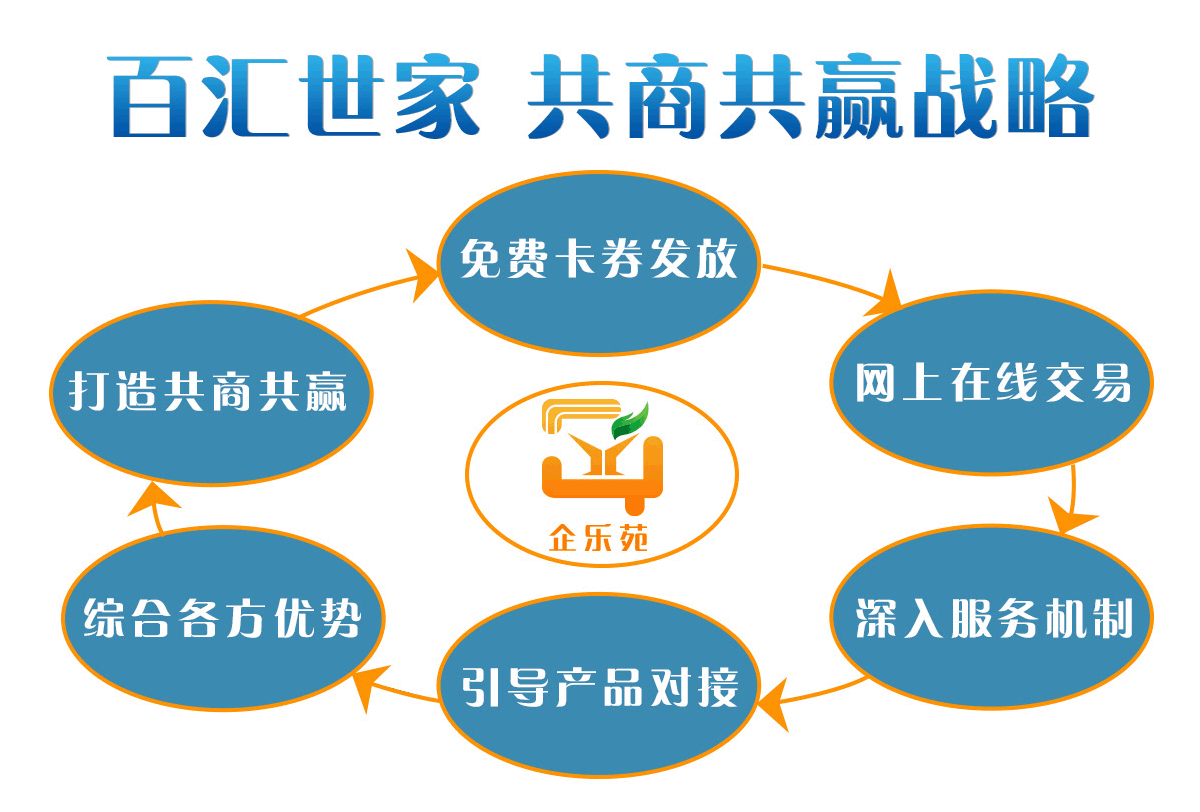 百汇世家 共商共赢战略

免费卡券发放

网上在线交易

深入服务机制

引导产品对接

综合各方优势

打造共商共赢

企乐苑